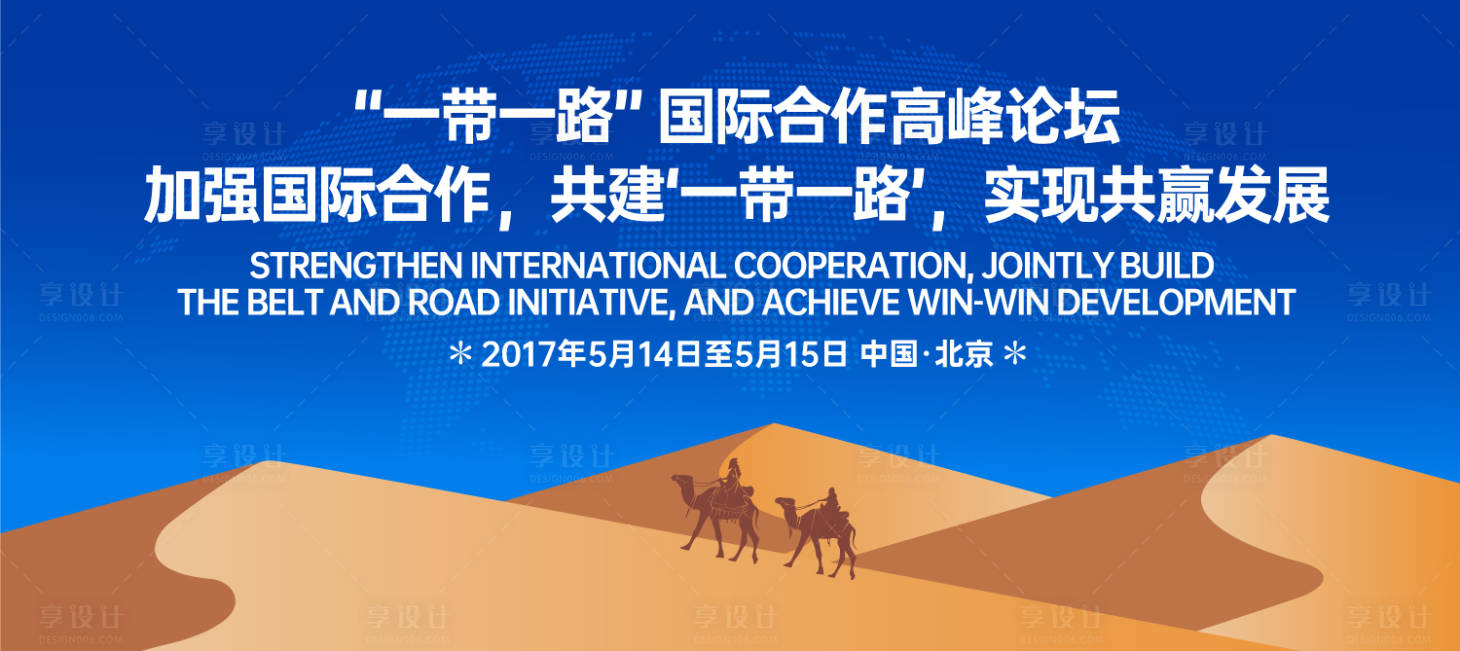 “一带一路” 国际合作高峰论坛
加强国际合作，共建‘一带一路’，实现共赢发展

STRENGTHEN INTERNATIONAL COOPERATION, JOINTLY BUILD THE BELT AND ROAD INITIATIVE, AND ACHIEVE WIN-WIN DEVELOPMENT

＊ 2017年5月14日至5月15日 中国·北京 ＊

享设计 DESIGN006.COM